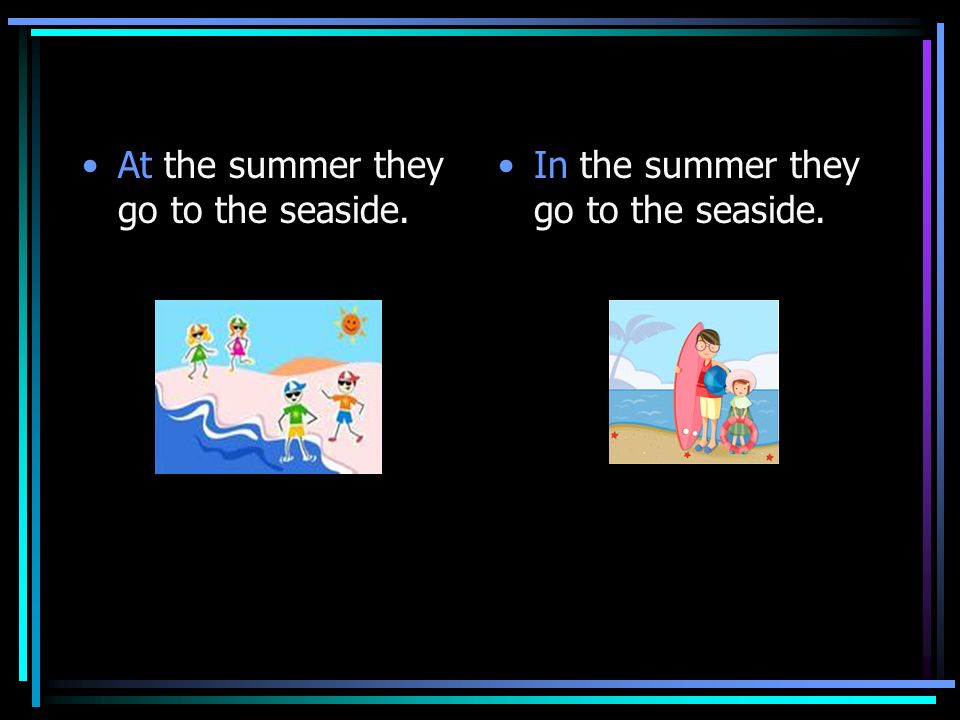 • At the summer they go to the seaside.

• In the summer they go to the seaside.